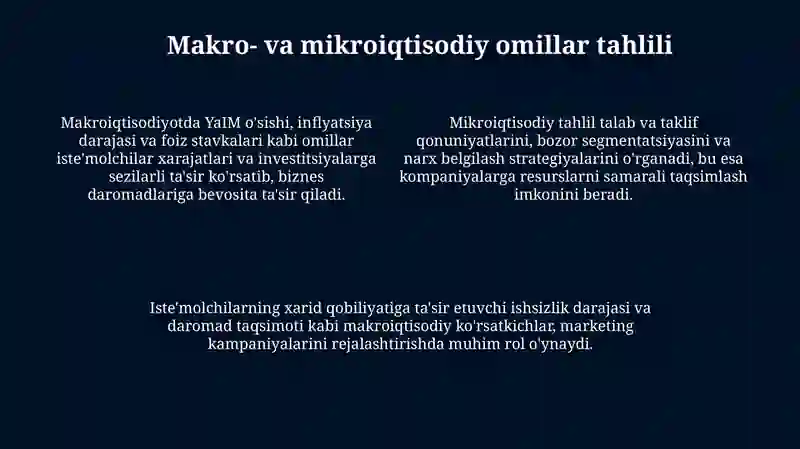 Makro- va mikroiqtisodiy omillar tahlili

Makroiqtisodiyotda YaIM o'sishi, inflyatsiya darajasi va foiz stavkalari kabi omillar iste'molchilar xarajatlari va investitsiyalarga sezilarli ta'sir ko'rsatib, biznes daromadlariga bevosita ta'sir qiladi.

Mikroiqtisodiy tahlil talab va taklif qonuniyatlarini, bozor segmentatsiyasini va narx belgilash strategiyalarini o'rganadi, bu esa kompaniyalarga resurslarni samarali taqsimlash imkonini beradi.

Iste'molchilarning xarid qobiliyatiga ta'sir etuvchi ishsizlik darajasi va daromad taqsimoti kabi makroiqtisodiy ko'rsatkichlar, marketing kampaniyalarini rejalashtirishda muhim rol o'ynaydi.